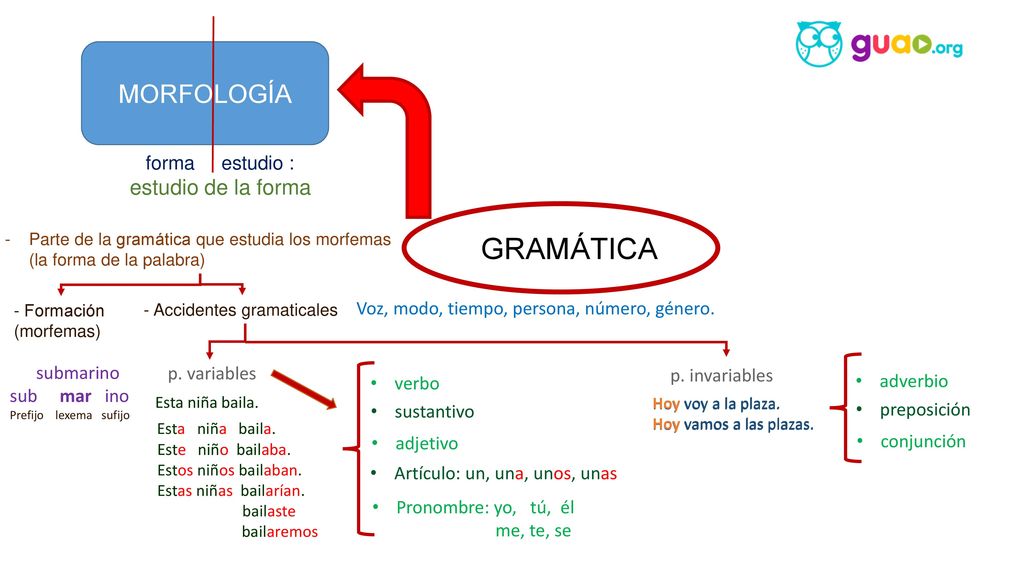 guao.org

MORFOLOGÍA

forma estudio :
estudio de la forma

GRAMÁTICA

- Parte de la gramática que estudia los morfemas (la forma de la palabra)

- Formación (morfemas)

- Accidentes gramaticales

Voz, modo, tiempo, persona, número, género.

submarino
sub mar ino
Prefijo lexema sufijo

p. variables

Esta niña baila.

Esta niña baila.
Este niño bailaba.
Estos niños bailaban.
Estas niñas bailarían.
bailaste
bailaremos

• verbo
• sustantivo
• adjetivo
• Artículo: un, una, unos, unas
• Pronombre: yo, tú, él
me, te, se

p. invariables

Hoy voy a la plaza.
Hoy vamos a las plazas.

• adverbio
• preposición
• conjunción